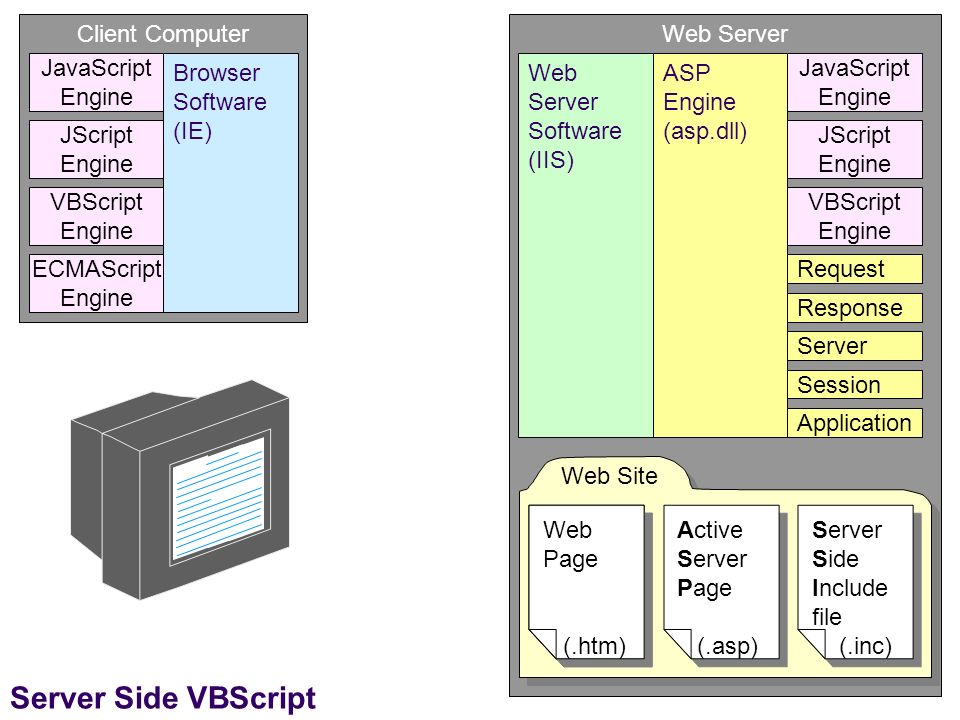 Client Computer

JavaScript Engine

JScript Engine

VBScript Engine

ECMAScript Engine

Browser Software (IE)

Web Server

Web Server Software (IIS)

ASP Engine (asp.dll)

JavaScript Engine

JScript Engine

VBScript Engine

Request

Response

Server

Session

Application

Web Site

Web Page (.htm)

Active Server Page (.asp)

Server Side Include file (.inc)

Server Side VBScript